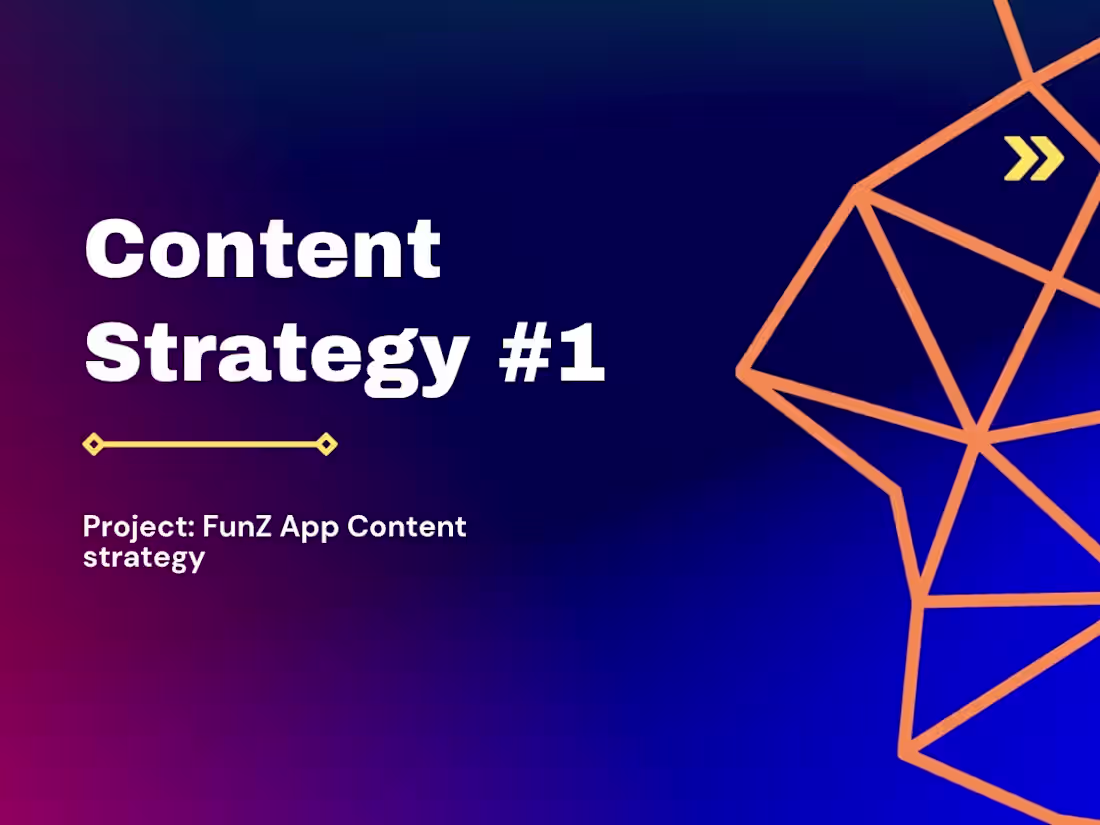 Content Strategy #1

Project: FunZ App Content strategy